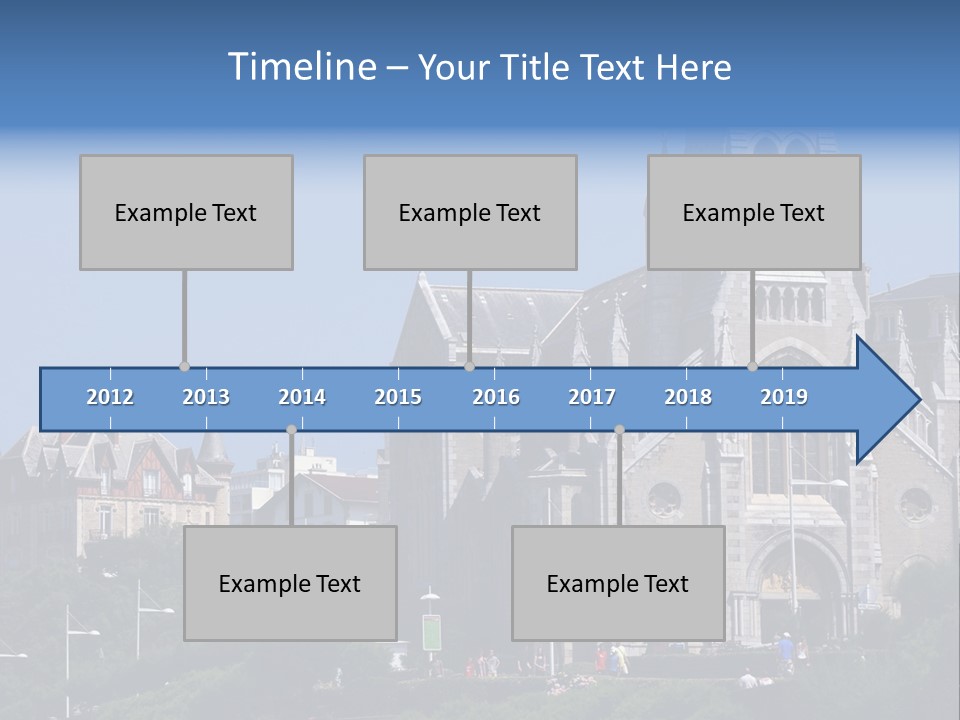 Timeline – Your Title Text Here

Example Text

Example Text

Example Text

2012 2013 2014 2015 2016 2017 2018 2019

Example Text

Example Text